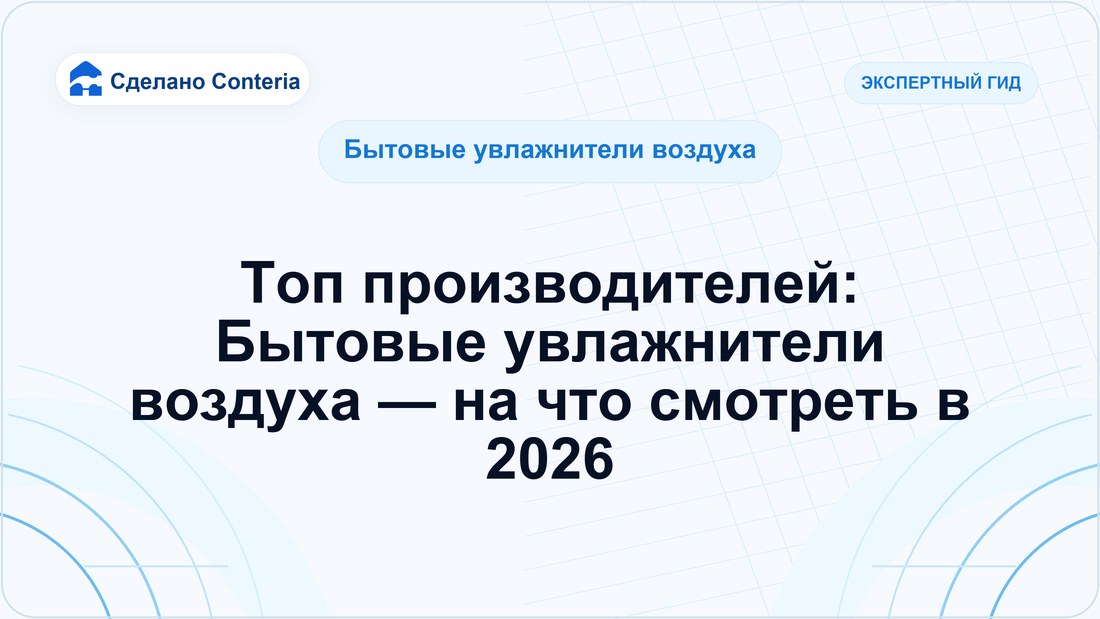 Сделано Conteria

ЭКСПЕРТНЫЙ ГИД

Бытовые увлажнители воздуха

Топ производителей: Бытовые увлажнители воздуха — на что смотреть в 2026